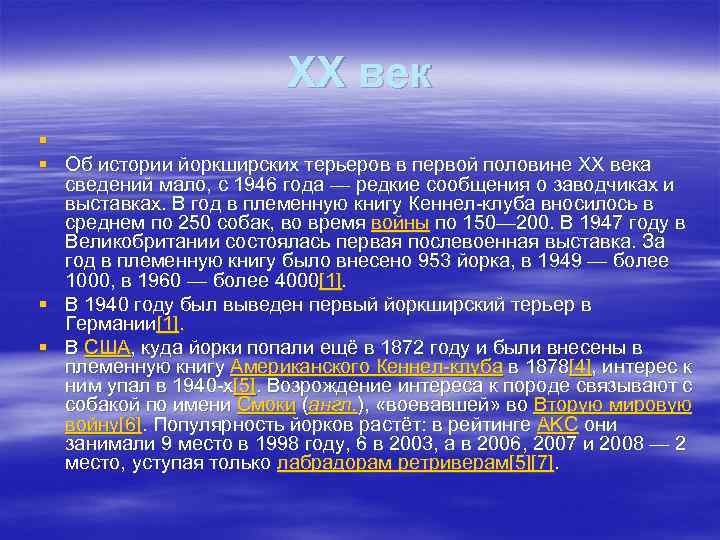 XX век

Об истории йоркширских терьеров в первой половине XX века сведений мало, с 1946 года — редкие сообщения о заводчиках и выставках. В год в племенную книгу Кеннел-клуба вносилось в среднем по 250 собак, во время войны по 150—200. В 1947 году в Великобритании состоялась первая послевоенная выставка. За год в племенную книгу было внесено 953 йорка, в 1949 — более 1000, в 1960 — более 4000[1].

В 1940 году был выведен первый йоркширский терьер в Германии[1].

В США, куда йорки попали ещё в 1872 году и были внесены в племенную книгу Американского Кеннел-клуба в 1878[4], интерес к ним упал в 1940-х[5]. Возрождение интереса к породе связывают с собакой по имени Смоки (англ.), «воевавшей» во Вторую мировую войну[6]. Популярность йорков растёт: в рейтинге AKC они занимали 9 место в 1998 году, 6 в 2003, а в 2006, 2007 и 2008 — 2 место, уступая только лабрадорам ретриверам[5][7].